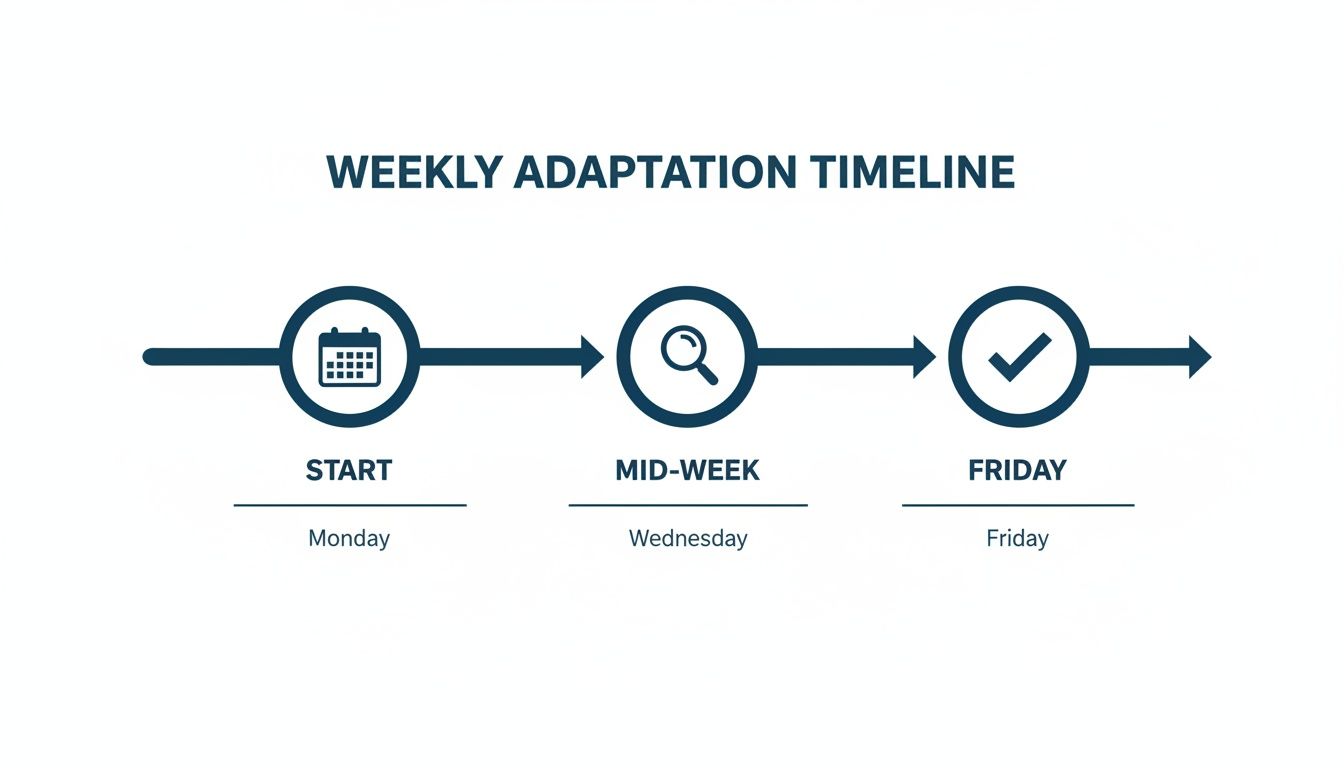 WEEKLY ADAPTATION TIMELINE

START

Monday

MID-WEEK

Wednesday

FRIDAY

Friday